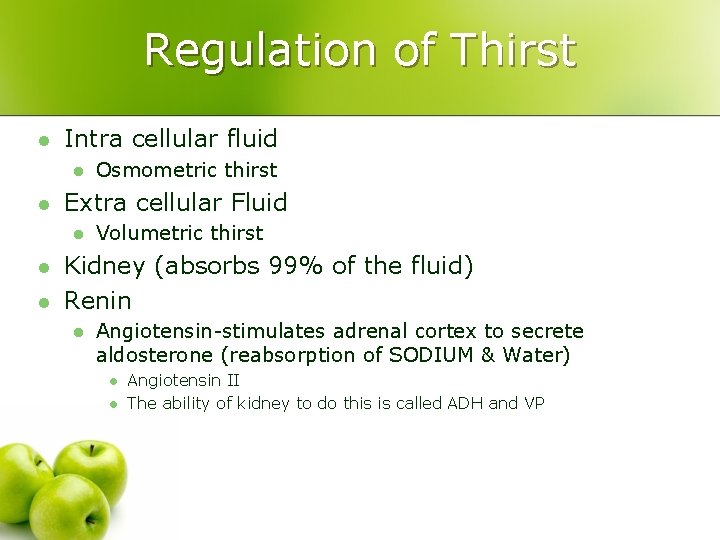 Regulation of Thirst

- Intra cellular fluid
  - Osmometric thirst
- Extra cellular Fluid
  - Volumetric thirst
- Kidney (absorbs 99% of the fluid)
- Renin
  - Angiotensin-stimulates adrenal cortex to secrete aldosterone (reabsorption of SODIUM & Water)
    - Angiotensin II
    - The ability of kidney to do this is called ADH and VP